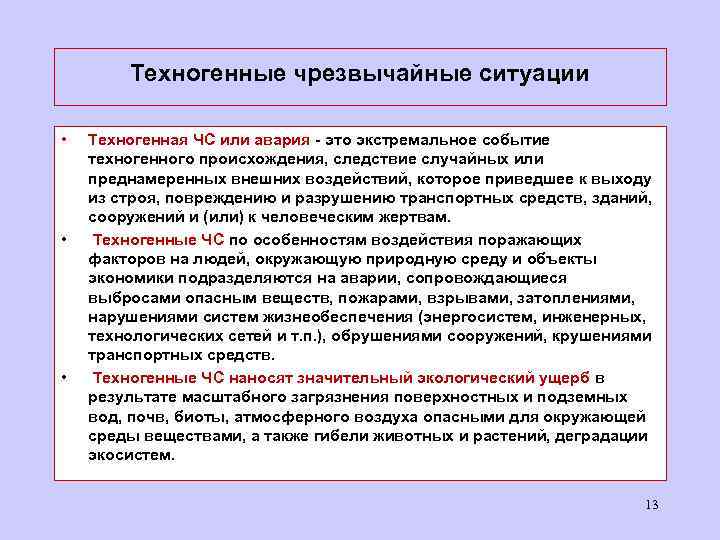 Техногенные чрезвычайные ситуации

• Техногенная ЧС или авария - это экстремальное событие техногенного происхождения, следствие случайных или преднамеренных внешних воздействий, которое приведшее к выходу из строя, повреждению и разрушению транспортных средств, зданий, сооружений и (или) к человеческим жертвам.

• Техногенные ЧС по особенностям воздействия поражающих факторов на людей, окружающую природную среду и объекты экономики подразделяются на аварии, сопровождающиеся выбросами опасным веществ, пожарами, взрывами, затоплениями, нарушениями систем жизнеобеспечения (энергосистем, инженерных, технологических сетей и т.п.), обрушениями сооружений, крушениями транспортных средств.

• Техногенные ЧС наносят значительный экологический ущерб в результате масштабного загрязнения поверхностных и подземных вод, почв, биоты, атмосферного воздуха опасными для окружающей среды веществами, а также гибели животных и растений, деградации экосистем.

13